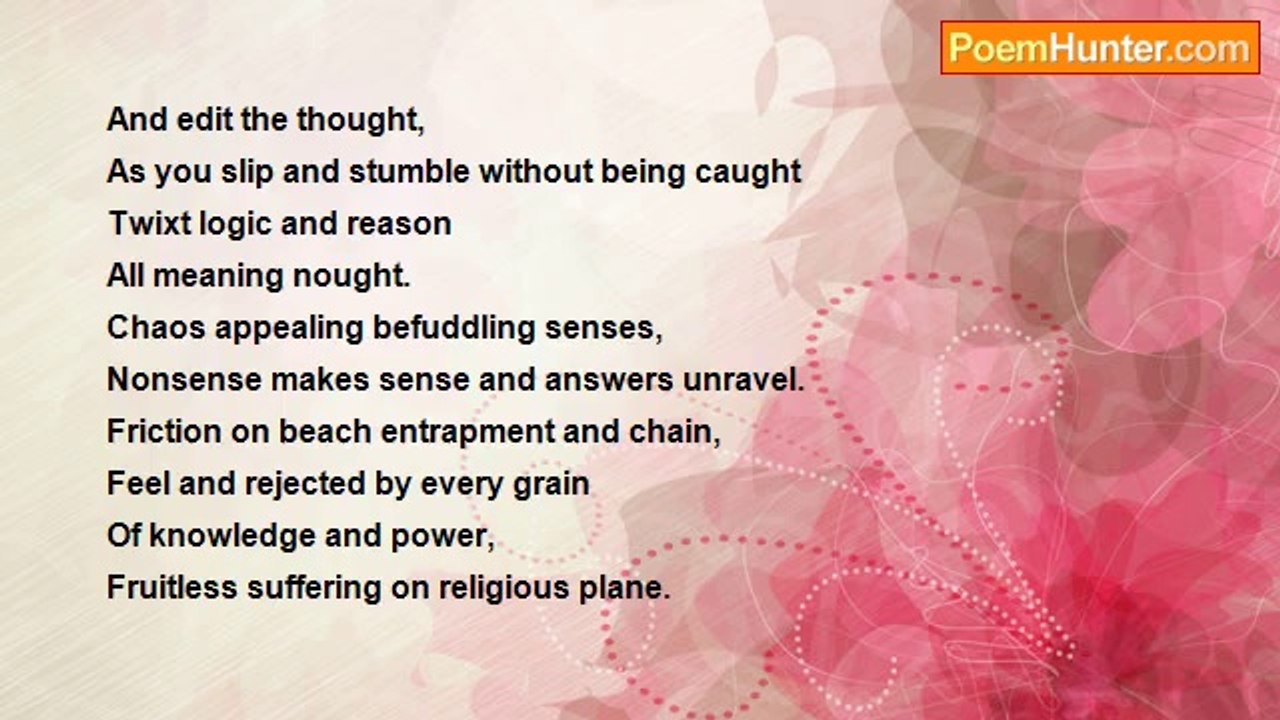 PoemHunter.com

And edit the thought,
As you slip and stumble without being caught
Twixt logic and reason
All meaning nought.
Chaos appealing befuddling senses,
Nonsense makes sense and answers unravel.
Friction on beach entrapment and chain,
Feel and rejected by every grain
Of knowledge and power,
Fruitless suffering on religious plane.